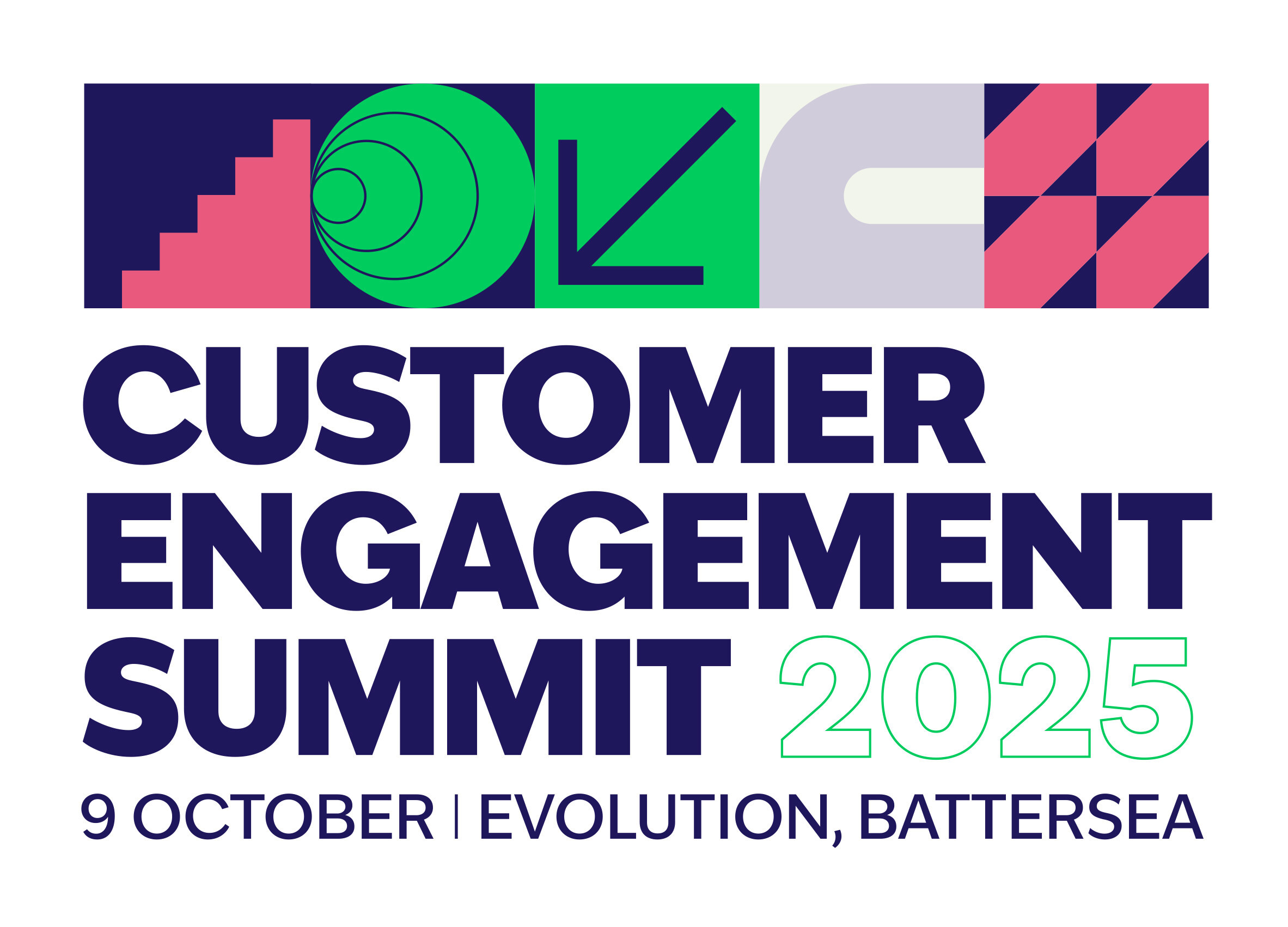 CUSTOMER ENGAGEMENT SUMMIT 2025

9 OCTOBER | EVOLUTION, BATTERSEA